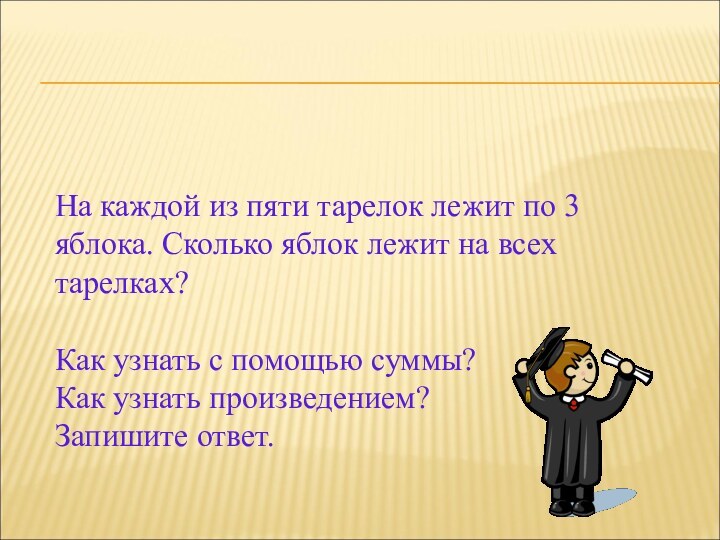 На каждой из пяти тарелок лежит по 3 яблока. Сколько яблок лежит на всех тарелках?

Как узнать с помощью суммы?
Как узнать произведением?
Запишите ответ.